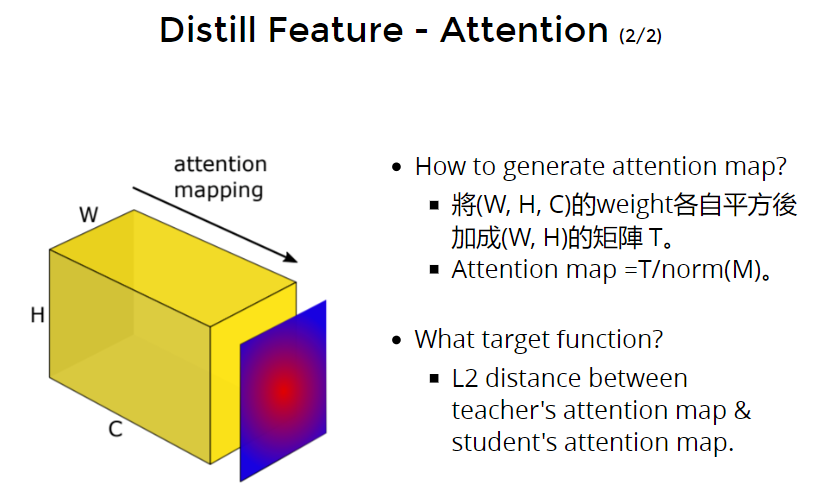 Distill Feature - Attention (2/2)

attention mapping

W

H

C

- How to generate attention map?
  - 將(W, H, C)的weight各自平方後加成(W, H)的矩陣 T。
  - Attention map =T/norm(M)。

- What target function?
  - L2 distance between teacher's attention map & student's attention map.